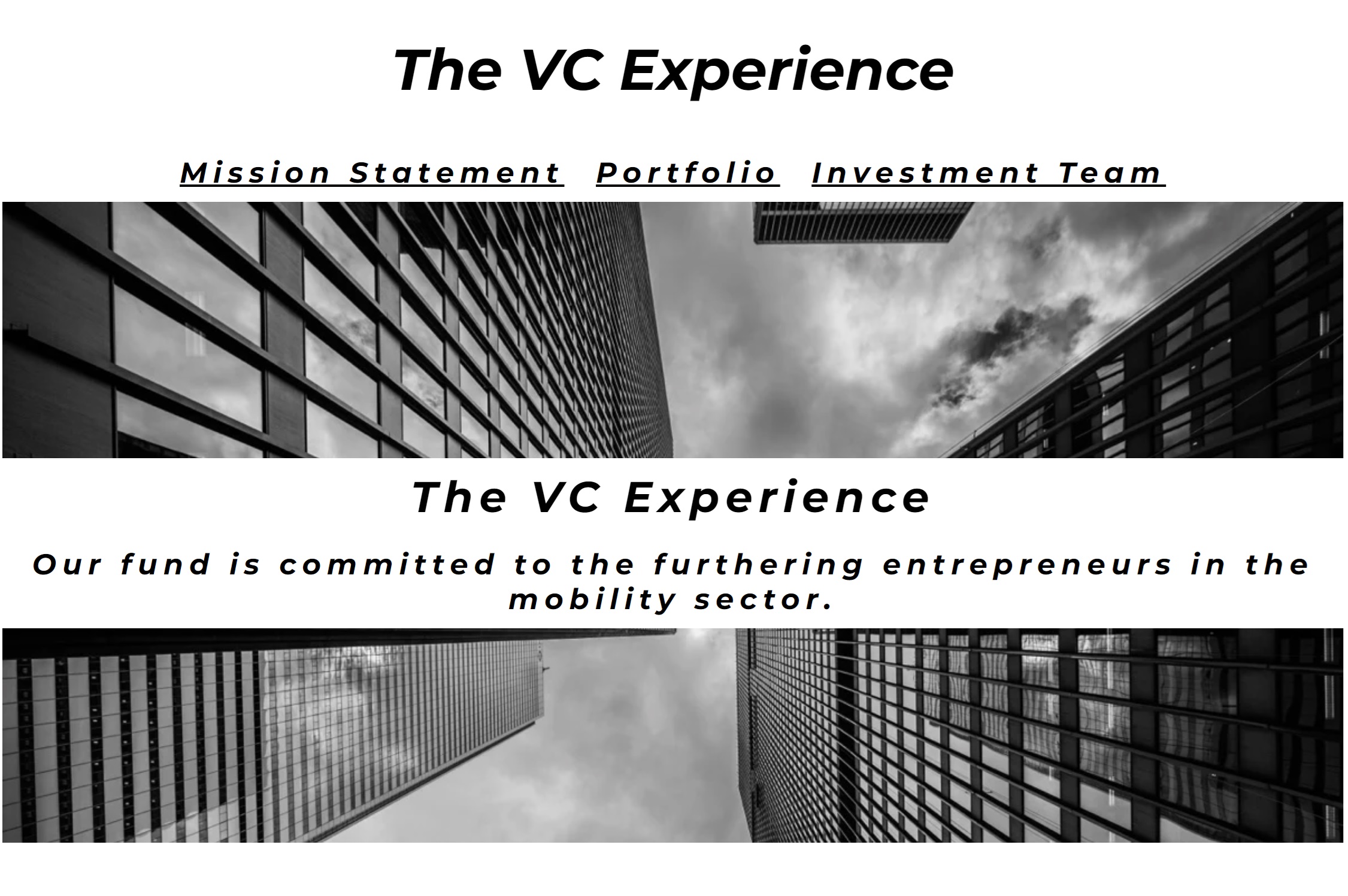 The VC Experience

Mission Statement Portfolio Investment Team

The VC Experience

Our fund is committed to the furthering entrepreneurs in the mobility sector.